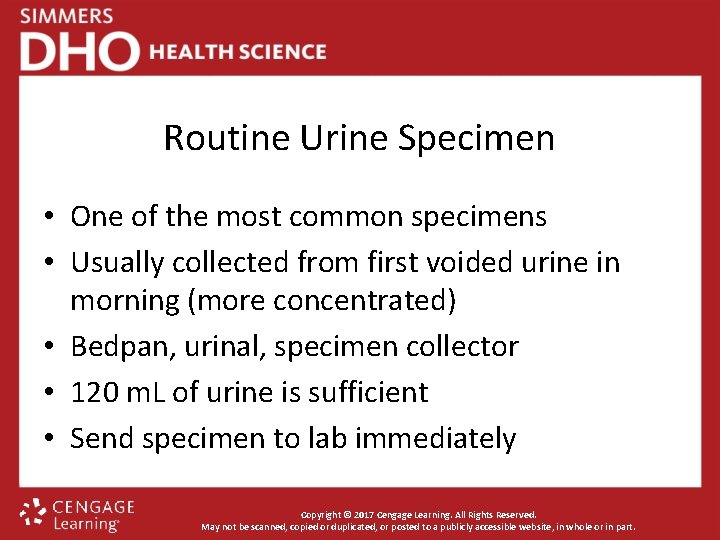 SIMMERS
DHO HEALTH SCIENCE

Routine Urine Specimen

• One of the most common specimens
• Usually collected from first voided urine in morning (more concentrated)
• Bedpan, urinal, specimen collector
• 120 mL of urine is sufficient
• Send specimen to lab immediately

CENGAGE Learning

Copyright © 2017 Cengage Learning. All Rights Reserved.
May not be scanned, copied or duplicated, or posted to a publicly accessible website, in whole or in part.